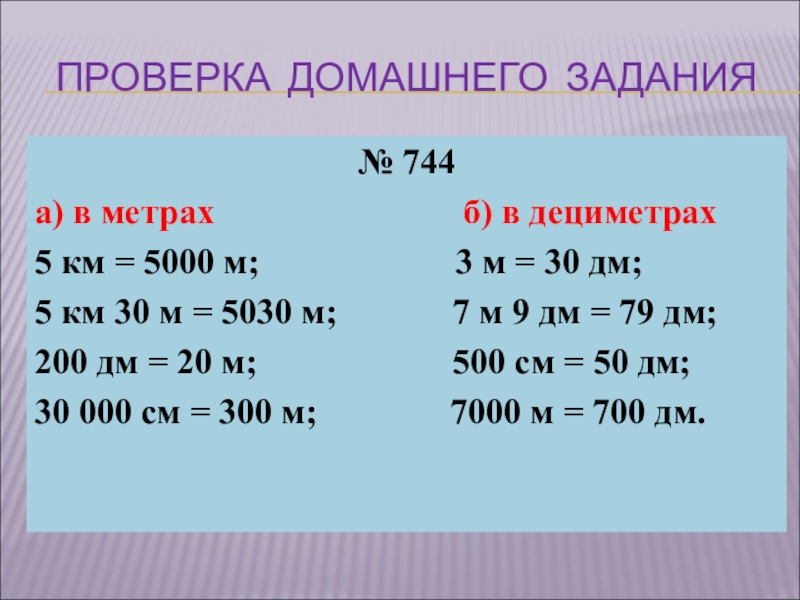 ПРОВЕРКА ДОМАШНЕГО ЗАДАНИЯ

№ 744

а) в метрах

5 км = 5000 м;

5 км 30 м = 5030 м;

200 дм = 20 м;

30 000 см = 300 м;

б) в дециметрах

3 м = 30 дм;

7 м 9 дм = 79 дм;

500 см = 50 дм;

7000 м = 700 дм.